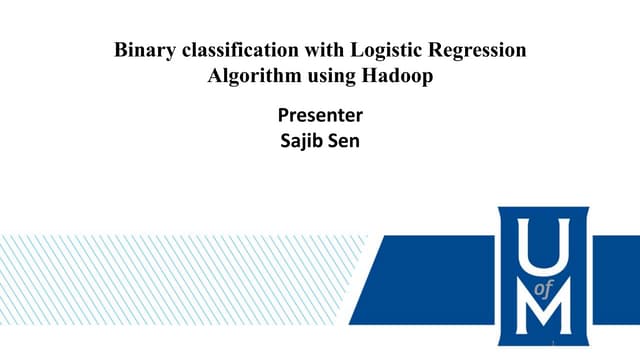 Binary classification with Logistic Regression Algorithm using Hadoop

Presenter
Sajib Sen

U
of
M